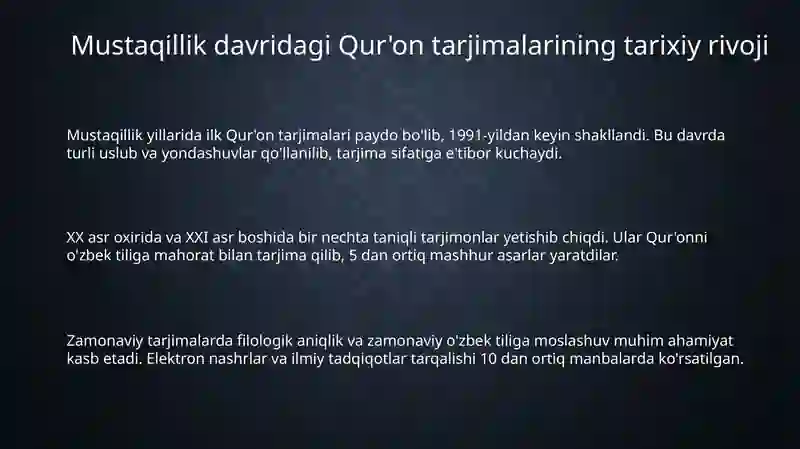 Mustaqillik davridagi Qur'on tarjimalarining tarixiy rivoji

Mustaqillik yillarida ilk Qur'on tarjimalari paydo bo'lib, 1991-yildan keyin shakllandi. Bu davrda turli uslub va yondashuvlar qo'llanilib, tarjima sifatiga e'tibor kuchaydi.

XX asr oxirida va XXI asr boshida bir nechta taniqli tarjimonlar yetishib chiqdi. Ular Qur'onni o'zbek tiliga mahorat bilan tarjima qilib, 5 dan ortiq mashhur asarlar yaratdilar.

Zamonaviy tarjimalarda filologik aniqlik va zamonaviy o'zbek tiliga moslashuv muhim ahamiyat kasb etadi. Elektron nashrlar va ilmiy tadqiqotlar tarqalishi 10 dan ortiq manbalarda ko'rsatilgan.